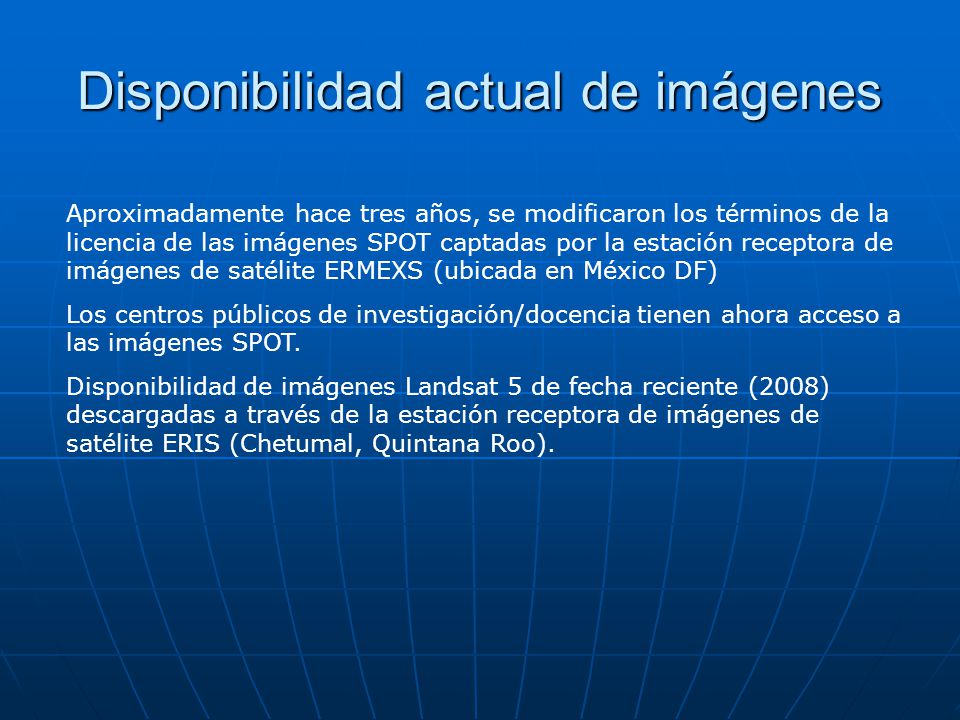 Disponibilidad actual de imágenes

Aproximadamente hace tres años, se modificaron los términos de la licencia de las imágenes SPOT captadas por la estación receptora de imágenes de satélite ERMEXS (ubicada en México DF)

Los centros públicos de investigación/docencia tienen ahora acceso a las imágenes SPOT.

Disponibilidad de imágenes Landsat 5 de fecha reciente (2008) descargadas a través de la estación receptora de imágenes de satélite ERIS (Chetumal, Quintana Roo).